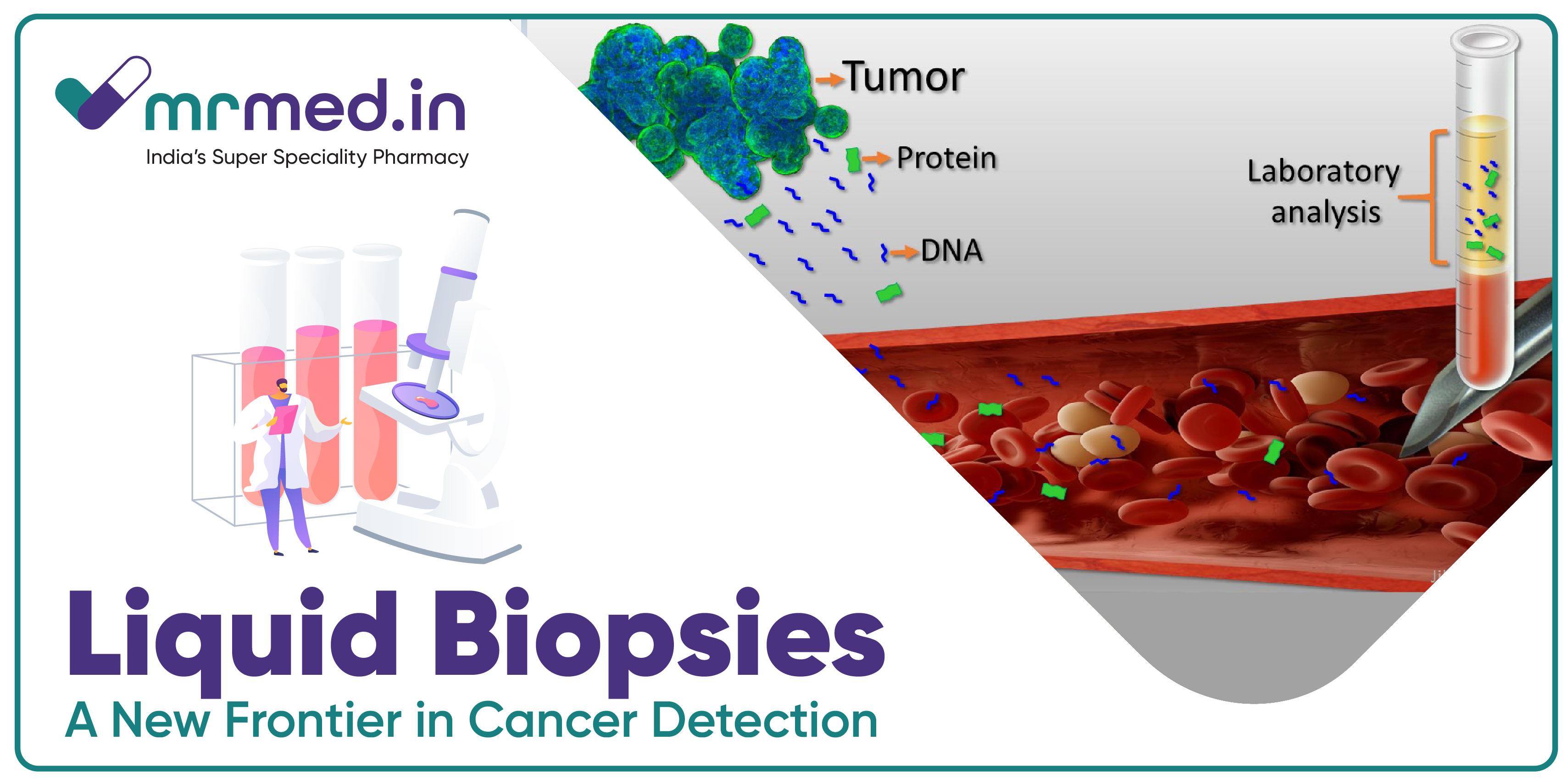 mrmed.in
India's Super Speciality Pharmacy

Tumor
Protein
DNA
Laboratory analysis

Liquid Biopsies
A New Frontier in Cancer Detection